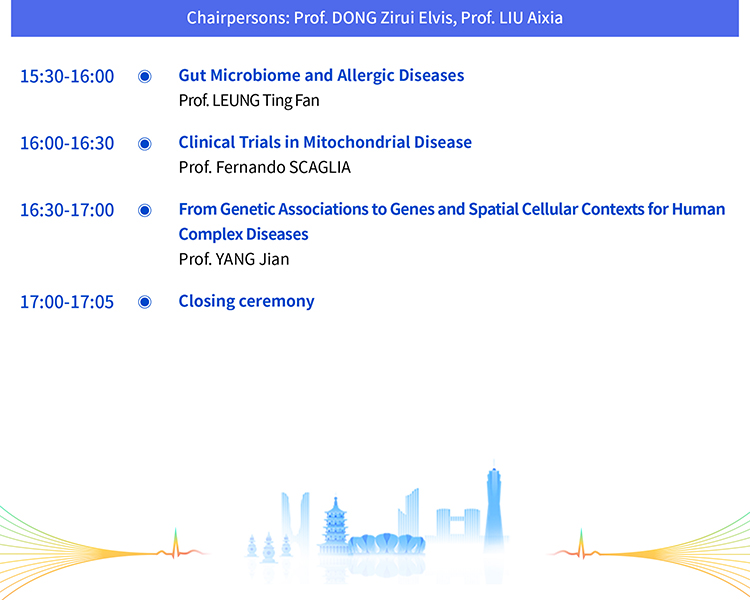 Chairpersons: Prof. DONG Zirui Elvis, Prof. LIU Aixia

15:30-16:00 Gut Microbiome and Allergic Diseases
Prof. LEUNG Ting Fan

16:00-16:30 Clinical Trials in Mitochondrial Disease
Prof. Fernando SCAGLIA

16:30-17:00 From Genetic Associations to Genes and Spatial Cellular Contexts for Human Complex Diseases
Prof. YANG Jian

17:00-17:05 Closing ceremony